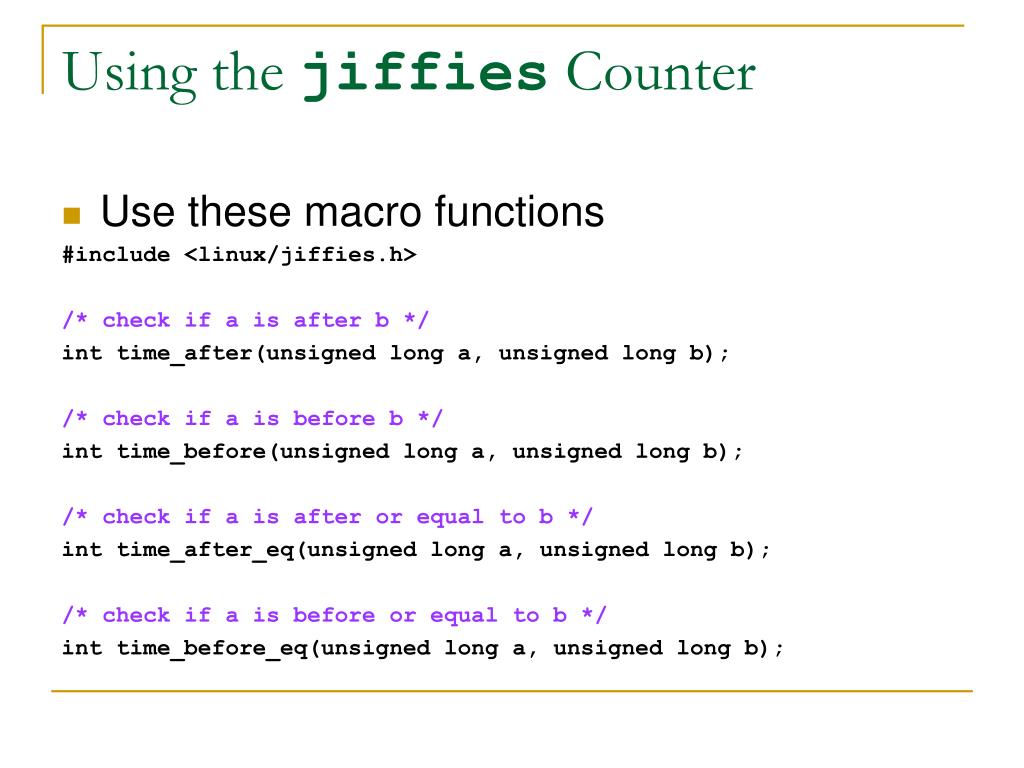 Using the jiffies Counter

Use these macro functions

#include <linux/jiffies.h>

/* check if a is after b */
int time_after(unsigned long a, unsigned long b);

/* check if a is before b */
int time_before(unsigned long a, unsigned long b);

/* check if a is after or equal to b */
int time_after_eq(unsigned long a, unsigned long b);

/* check if a is before or equal to b */
int time_before_eq(unsigned long a, unsigned long b);